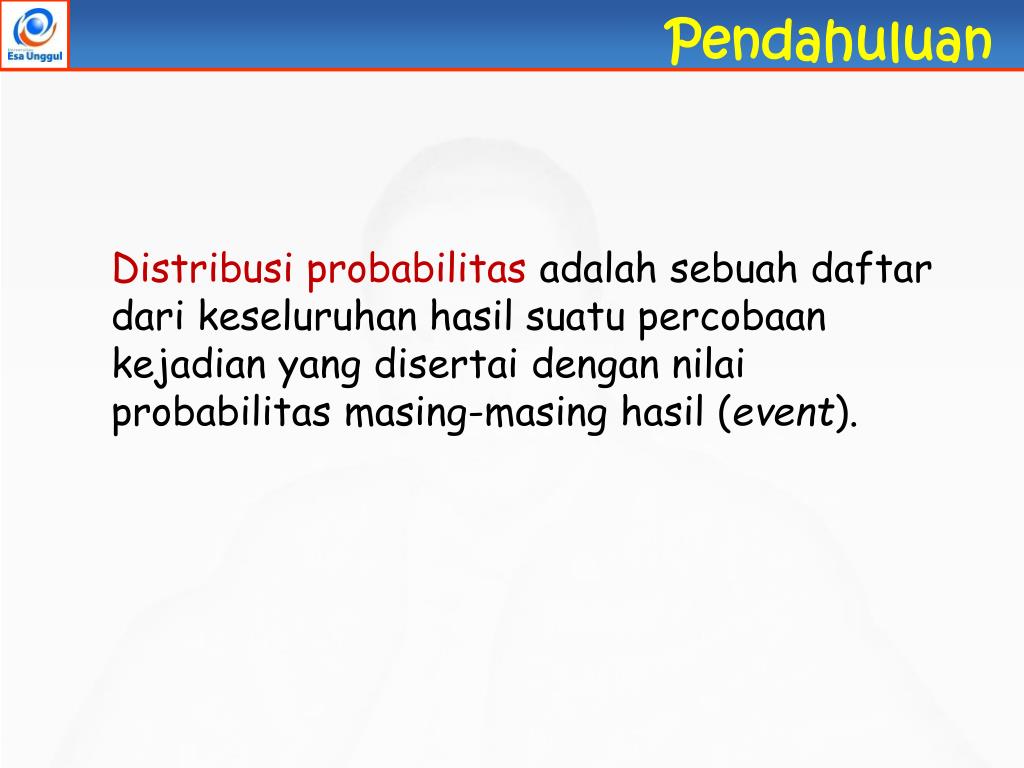 Esa Unggul

Pendahuluan

Distribusi probabilitas adalah sebuah daftar dari keseluruhan hasil suatu percobaan kejadian yang disertai dengan nilai probabilitas masing-masing hasil (event).